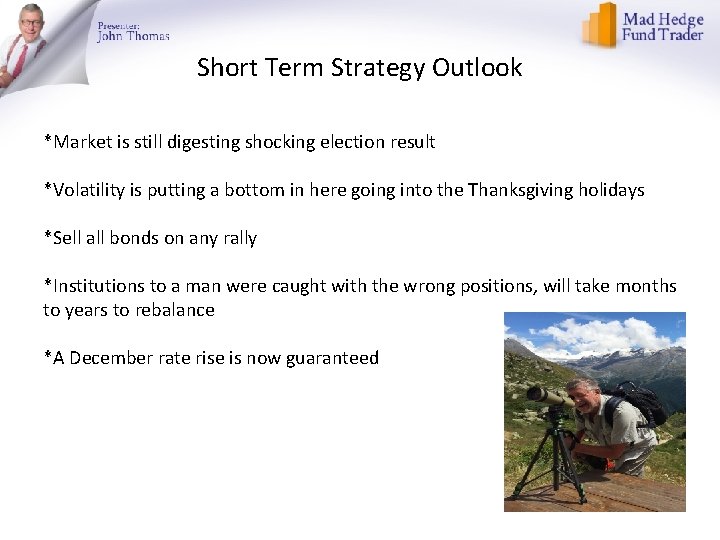 Presenter:
John Thomas

Mad Hedge
Fund Trader

Short Term Strategy Outlook

*Market is still digesting shocking election result

*Volatility is putting a bottom in here going into the Thanksgiving holidays

*Sell all bonds on any rally

*Institutions to a man were caught with the wrong positions, will take months to years to rebalance

*A December rate rise is now guaranteed